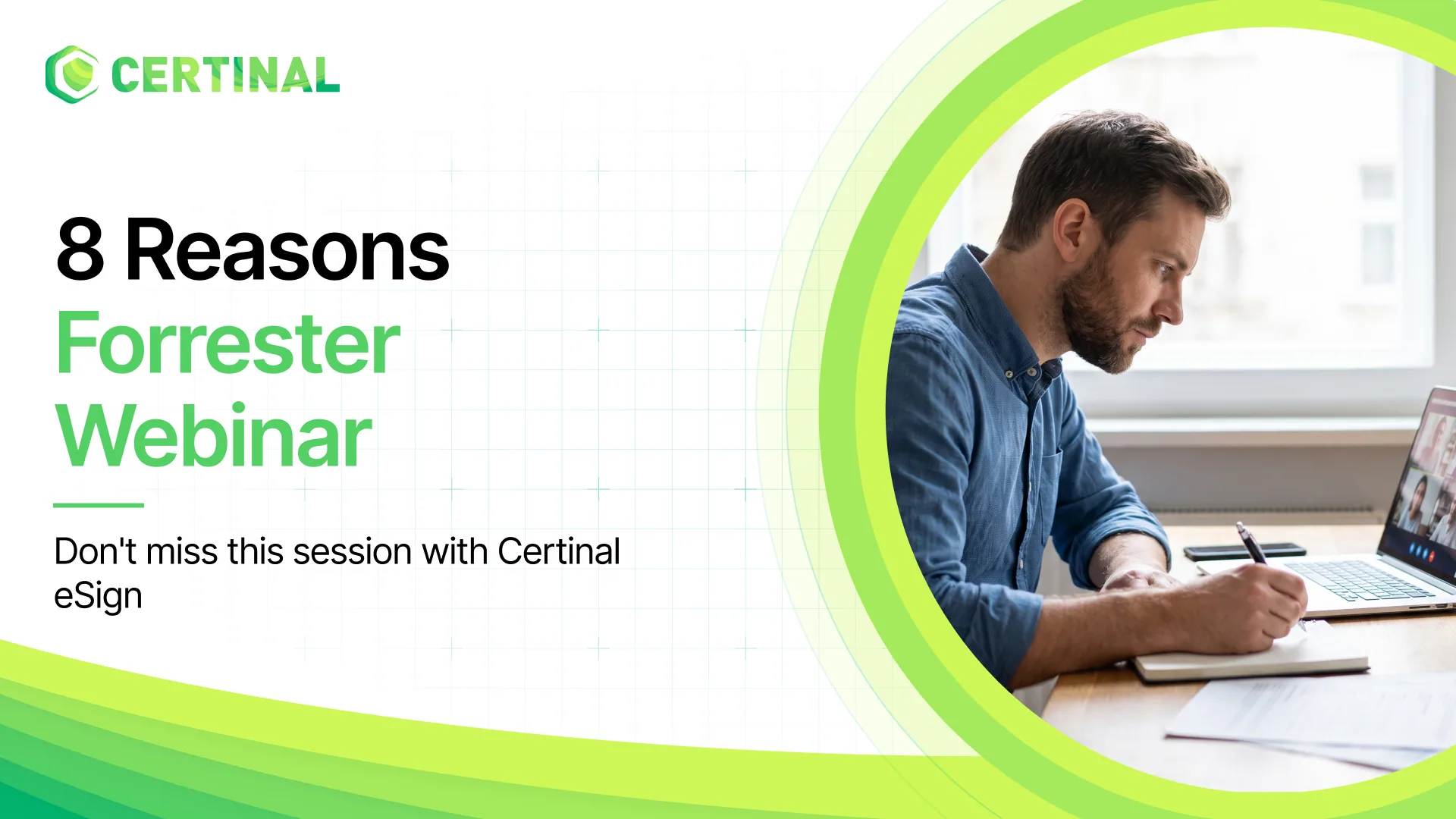 CERTINAL

8 Reasons
Forrester
Webinar

Don't miss this session with Certinal eSign